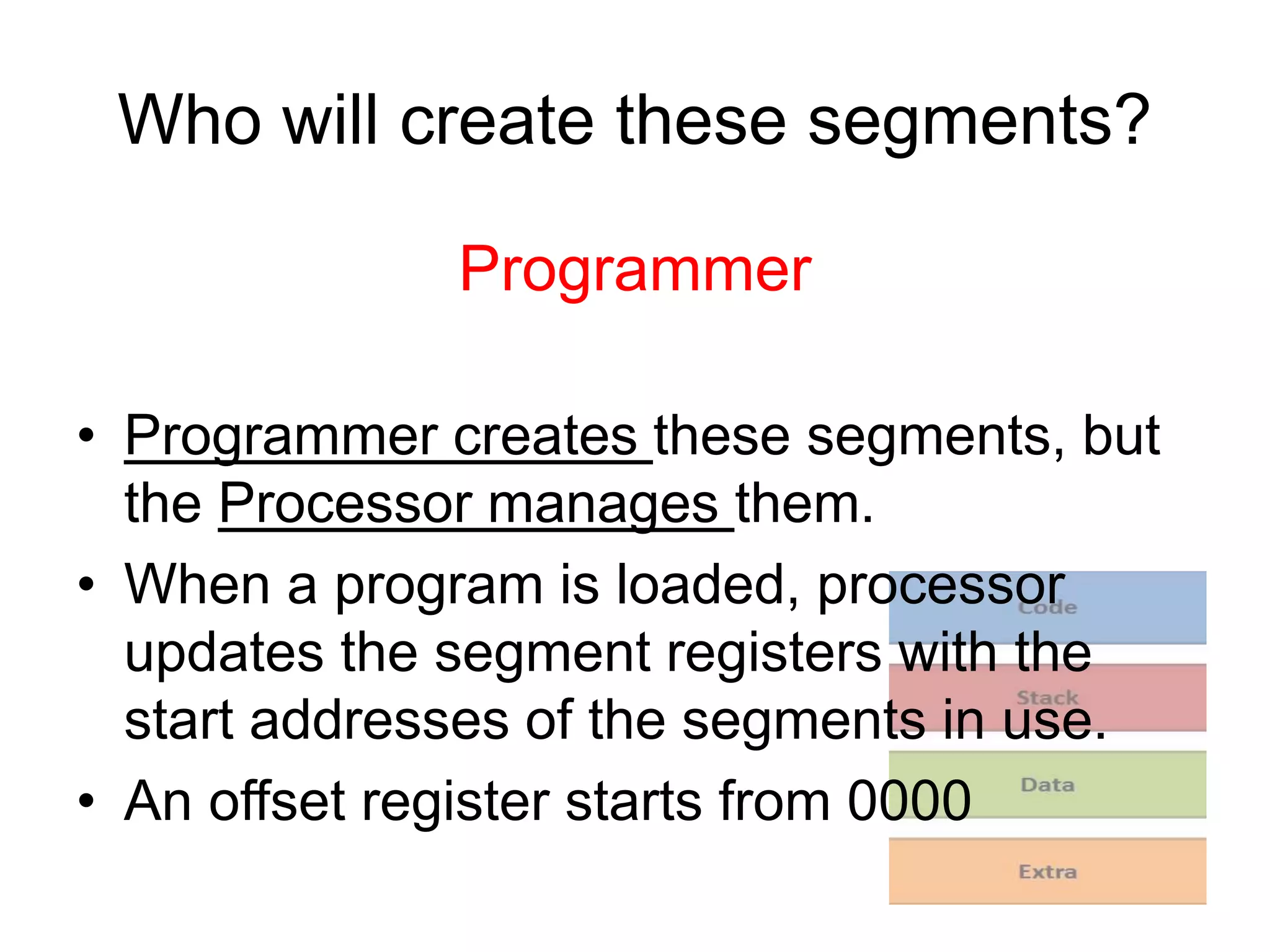 Who will create these segments?

Programmer

• Programmer creates these segments, but the Processor manages them.
• When a program is loaded, processor updates the segment registers with the start addresses of the segments in use.
• An offset register starts from 0000

Code
Stack
Data
Extra